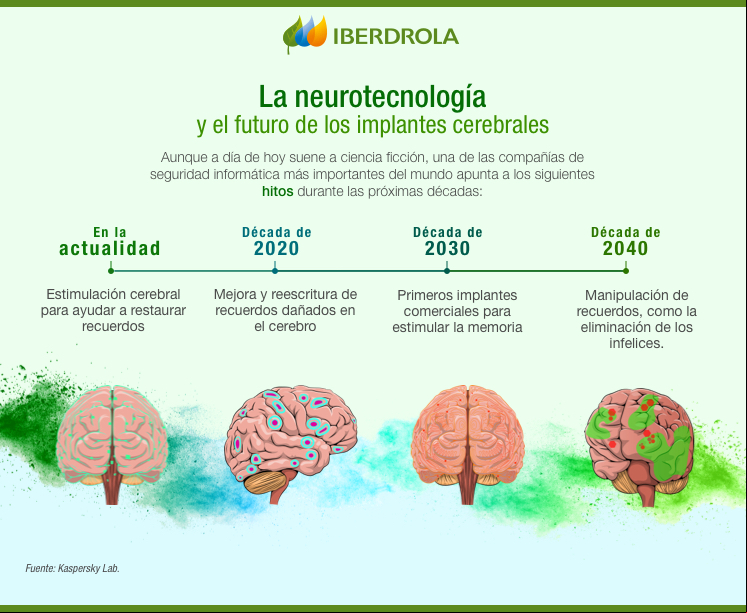 IBERDROLA

La neurotecnología
y el futuro de los implantes cerebrales

Aunque a día de hoy suene a ciencia ficción, una de las compañías de seguridad informática más importantes del mundo apunta a los siguientes hitos durante las próximas décadas:

En la actualidad

Estimulación cerebral para ayudar a restaurar recuerdos

Década de 2020

Mejora y reescritura de recuerdos dañados en el cerebro

Década de 2030

Primeros implantes comerciales para estimular la memoria

Década de 2040

Manipulación de recuerdos, como la eliminación de los infelices.

Fuente: Kaspersky Lab.